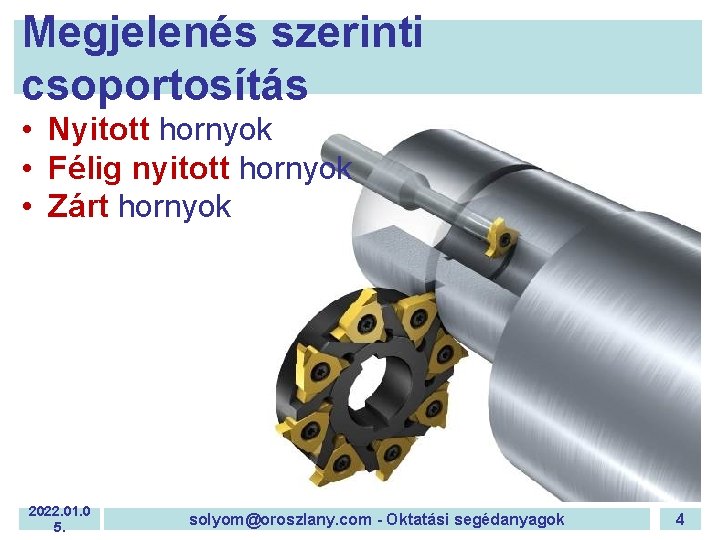 Megjelenés szerinti csoportosítás

• Nyitott hornyok
• Félig nyitott hornyok
• Zárt hornyok

2022.01.05.

solyom@oroszlany.com - Oktatási segédanyagok

4